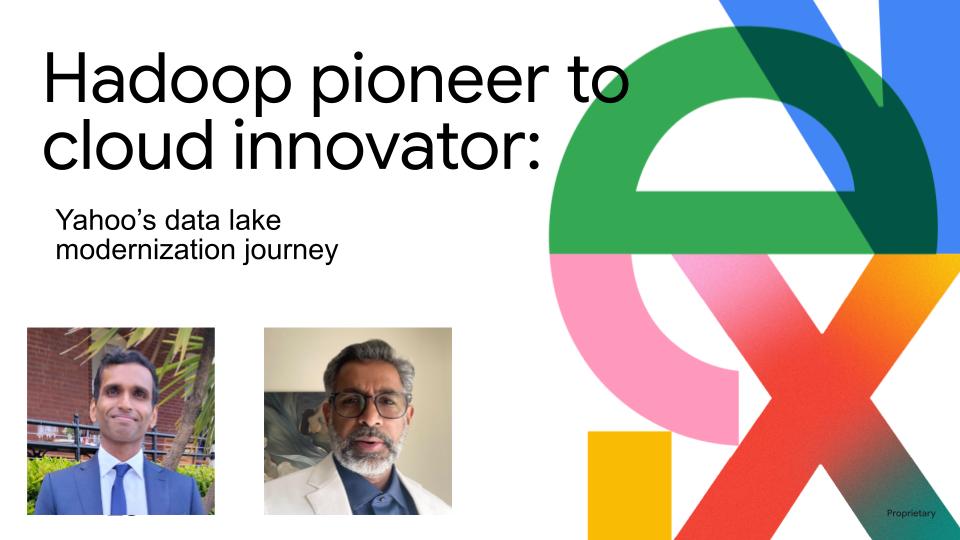 Hadoop pioneer to cloud innovator:

Yahoo's data lake modernization journey

Proprietary